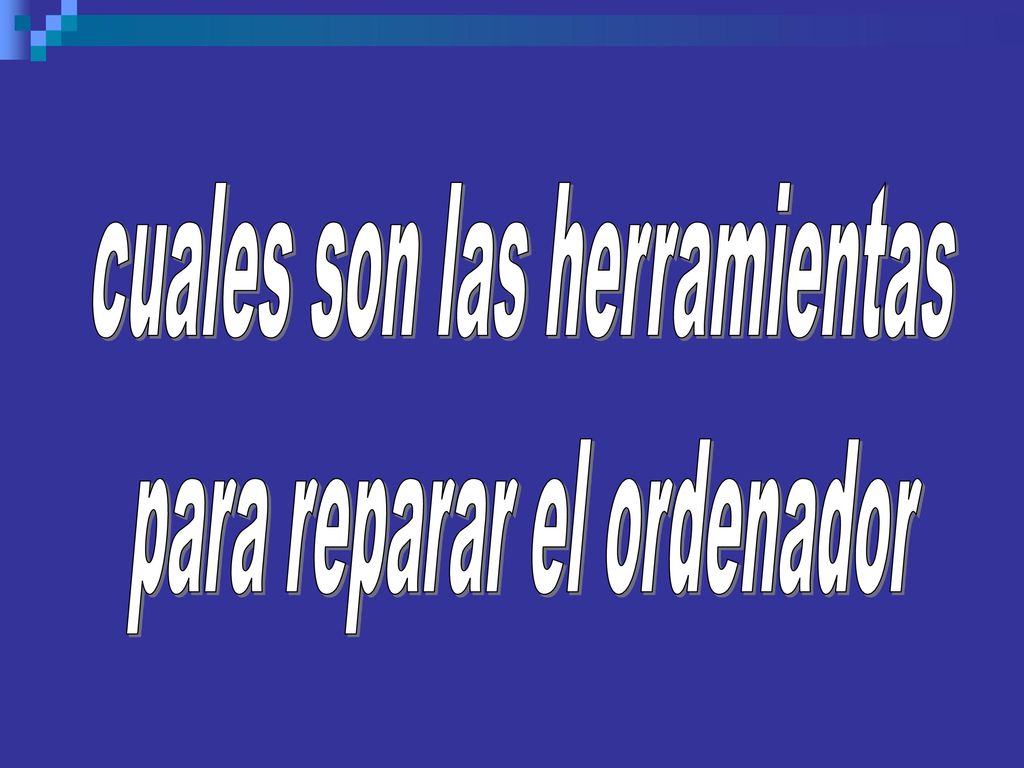 cuales son las herramientas
para reparar el ordenador